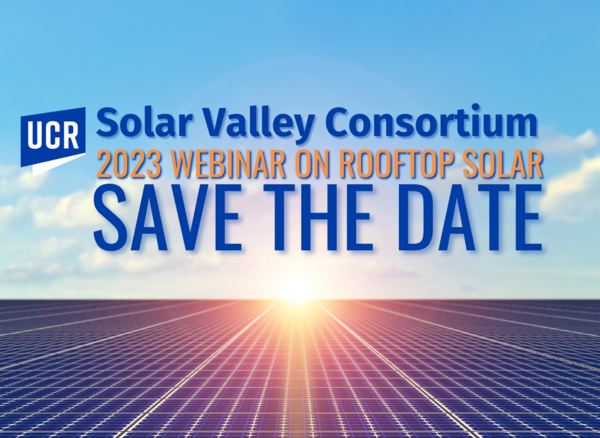 UCR Solar Valley Consortium
2023 WEBINAR ON ROOFTOP SOLAR
SAVE THE DATE